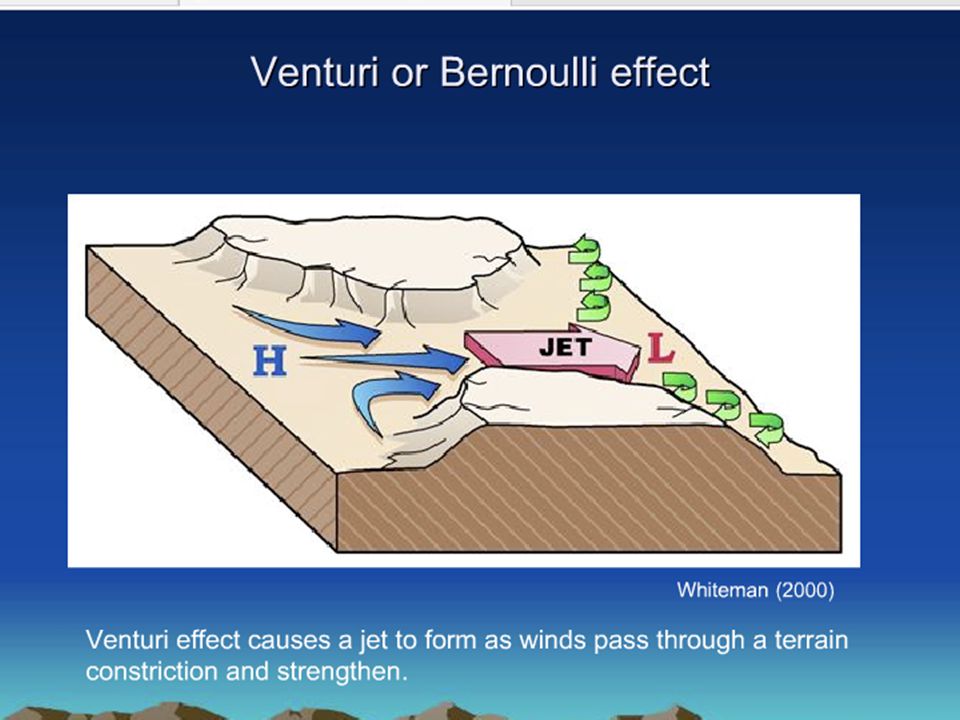 Venturi or Bernoulli effect

H

JET

L

Whiteman (2000)

Venturi effect causes a jet to form as winds pass through a terrain constriction and strengthen.